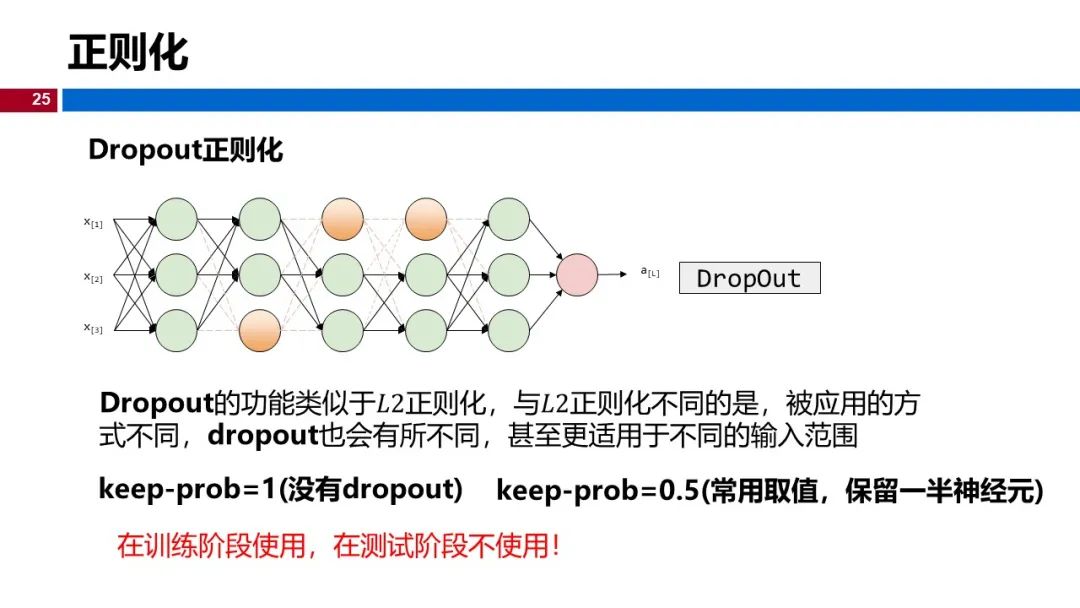 正则化

25

Dropout正则化

$x_{[1]}$

$x_{[2]}$

$x_{[3]}$

$a_{[L]}$

DropOut

Dropout的功能类似于$L2$正则化，与$L2$正则化不同的是，被应用的方式不同，dropout也会有所不同，甚至更适用于不同的输入范围

keep-prob=1(没有dropout)　keep-prob=0.5(常用取值，保留一半神经元)

在训练阶段使用，在测试阶段不使用！